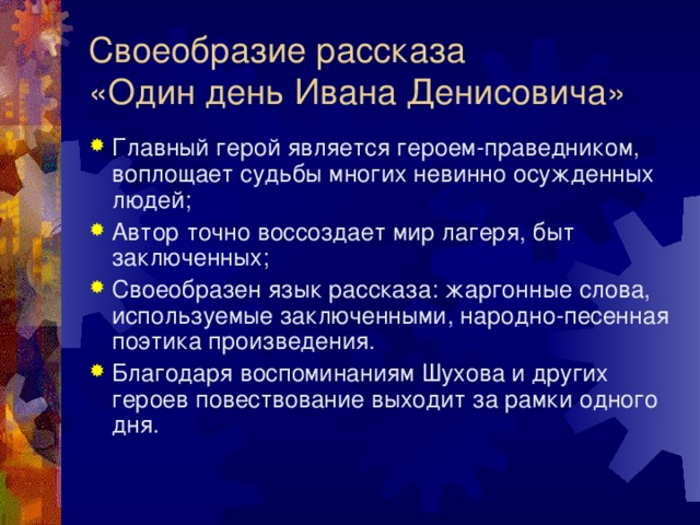 Своеобразие рассказа «Один день Ивана Денисовича»

Главный герой является героем-праведником, воплощает судьбы многих невинно осужденных людей;

Автор точно воссоздает мир лагеря, быт заключенных;

Своеобразен язык рассказа: жаргонные слова, используемые заключенными, народно-песенная поэтика произведения.

Благодаря воспоминаниям Шухова и других героев повествование выходит за рамки одного дня.